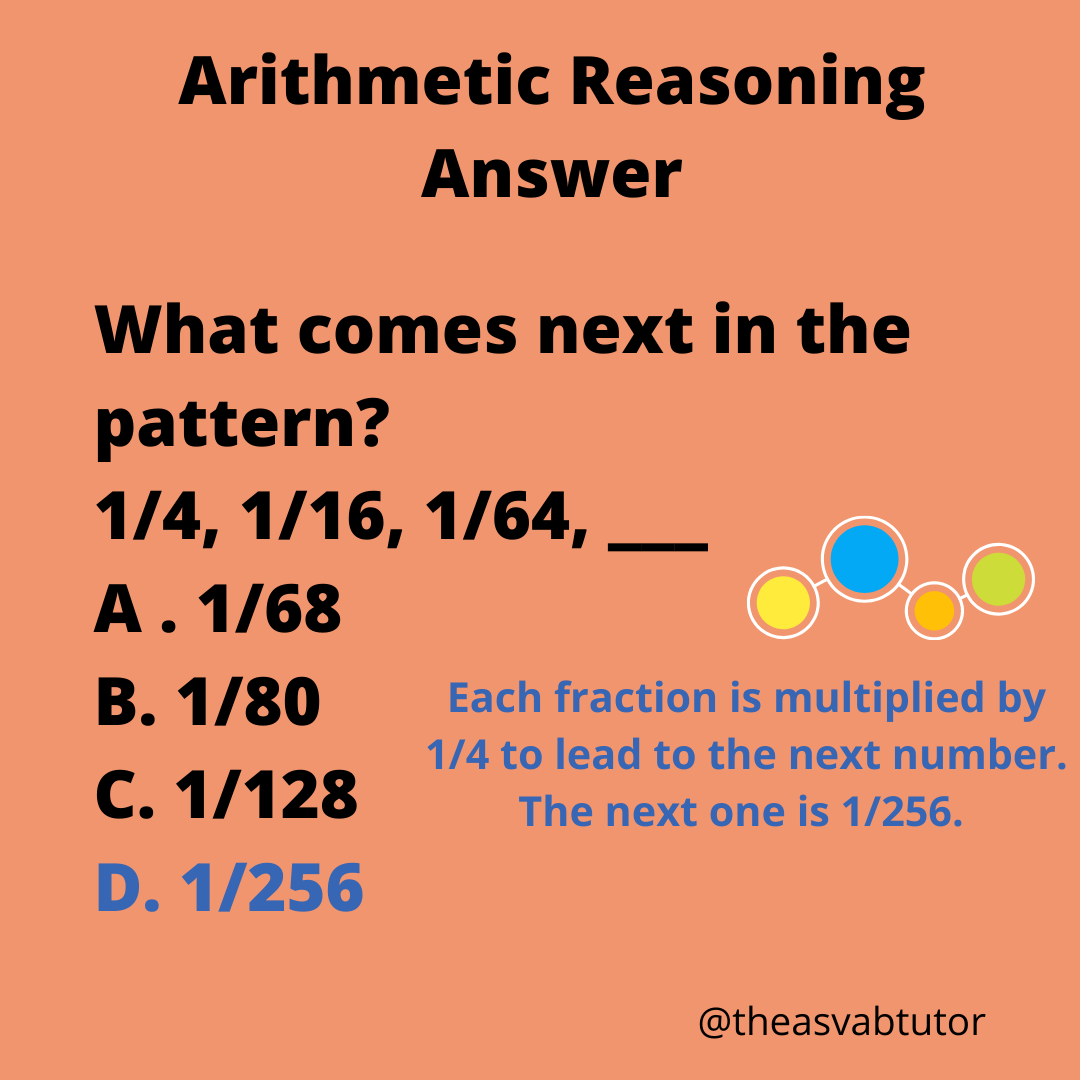 Arithmetic Reasoning
Answer

What comes next in the pattern?
1/4, 1/16, 1/64, ___
A . 1/68
B. 1/80
C. 1/128
D. 1/256

Each fraction is multiplied by 1/4 to lead to the next number. The next one is 1/256.

@theasvabtutor